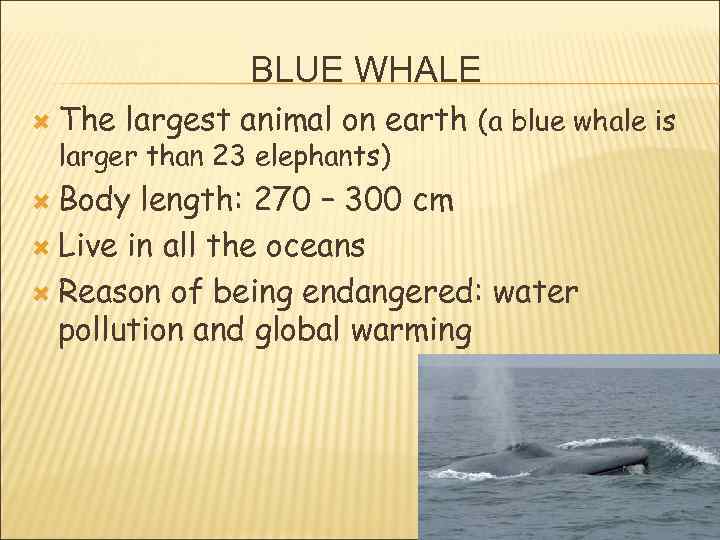 BLUE WHALE

The largest animal on earth (a blue whale is larger than 23 elephants)

Body length: 270 – 300 cm

Live in all the oceans

Reason of being endangered: water pollution and global warming